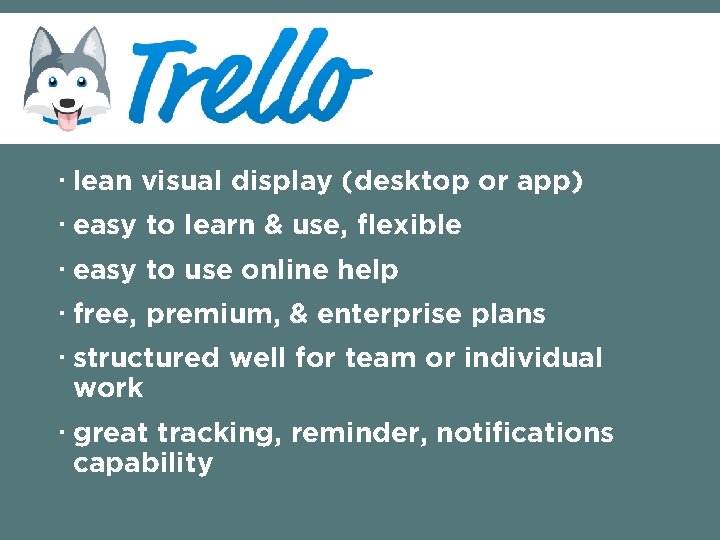 Trello

· lean visual display (desktop or app)

· easy to learn & use, flexible

· easy to use online help

· free, premium, & enterprise plans

· structured well for team or individual work

· great tracking, reminder, notifications capability